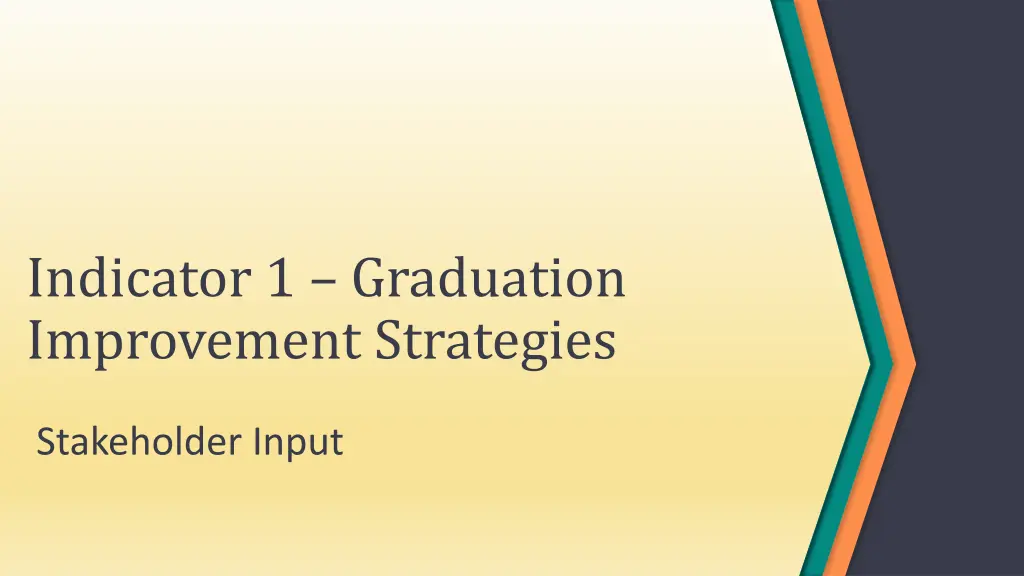 Indicator 1 – Graduation Improvement Strategies

Stakeholder Input